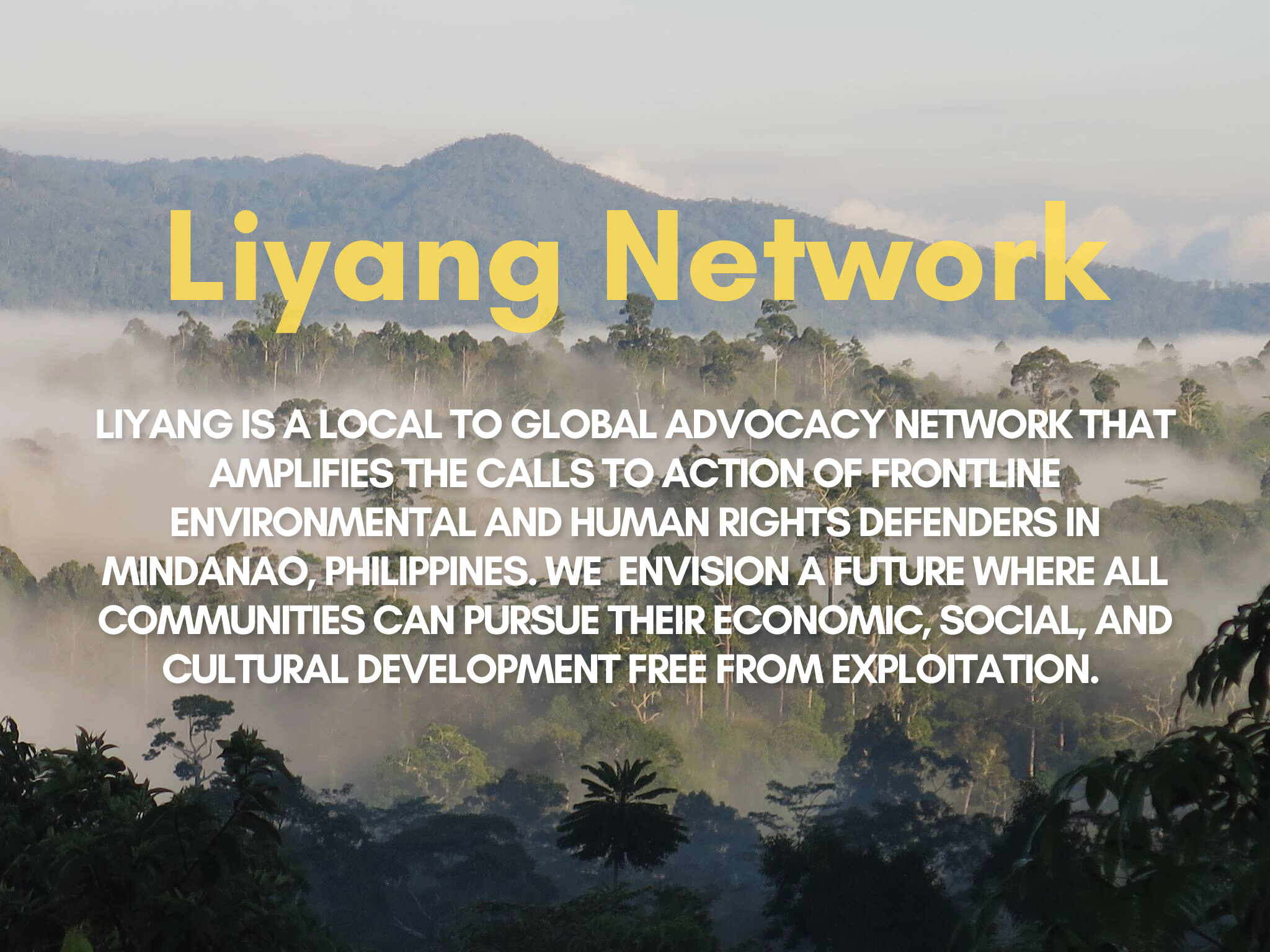 Liyang Network

LIYANG IS A LOCAL TO GLOBAL ADVOCACY NETWORK THAT AMPLIFIES THE CALLS TO ACTION OF FRONTLINE ENVIRONMENTAL AND HUMAN RIGHTS DEFENDERS IN MINDANAO, PHILIPPINES. WE ENVISION A FUTURE WHERE ALL COMMUNITIES CAN PURSUE THEIR ECONOMIC, SOCIAL, AND CULTURAL DEVELOPMENT FREE FROM EXPLOITATION.